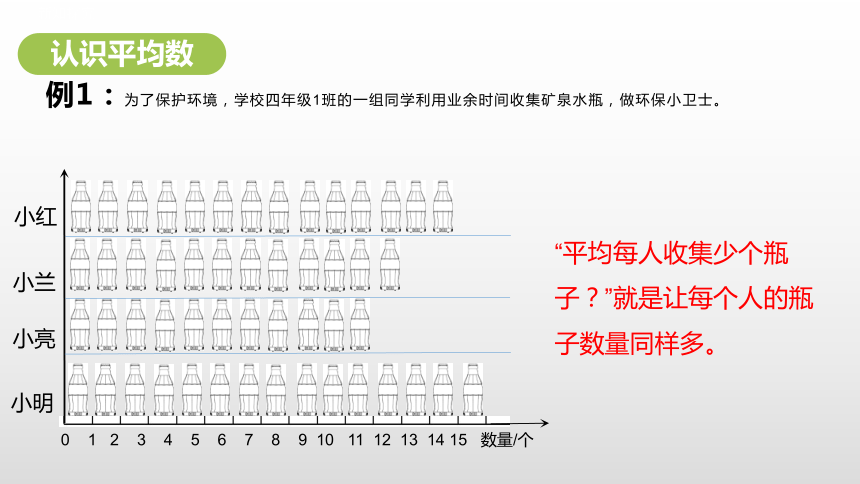 认识平均数

例1：为了保护环境，学校四年级1班的一组同学利用业余时间收集矿泉水瓶，做环保小卫士。

小红
小兰
小亮
小明

0 1 2 3 4 5 6 7 8 9 10 11 12 13 14 15 数量/个

“平均每人收集少个瓶子？”就是让每个人的瓶子数量同样多。